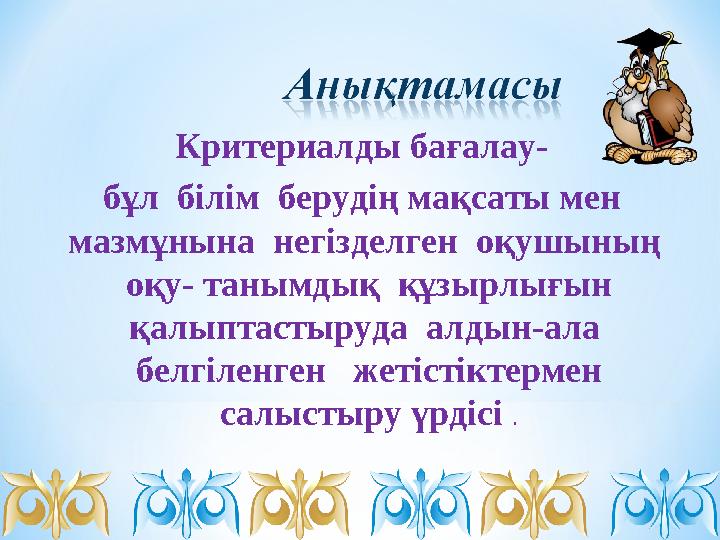 Анықтамасы

Критериалды бағалау-

бұл білім берудің мақсаты мен мазмұнына негізделген оқушының оқу- танымдық құзырлығын қалыптастыруда алдын-ала белгіленген жетістіктермен салыстыру үрдісі .